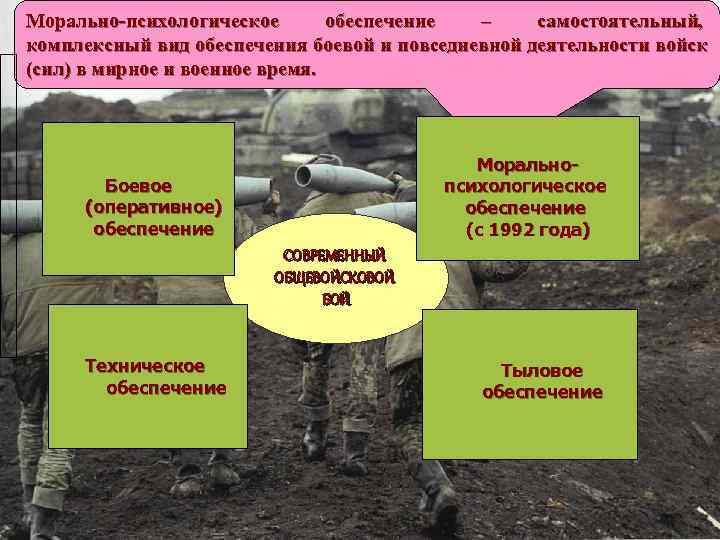 Морально-психологическое обеспечение – самостоятельный, комплексный вид обеспечения боевой и повседневной деятельности войск (сил) в мирное и военное время.

Боевое (оперативное) обеспечение

Морально-психологическое обеспечение (с 1992 года)

СОВРЕМЕННЫЙ ОБЩЕВОЙСКОВОЙ БОЙ

Техническое обеспечение

Тыловое обеспечение